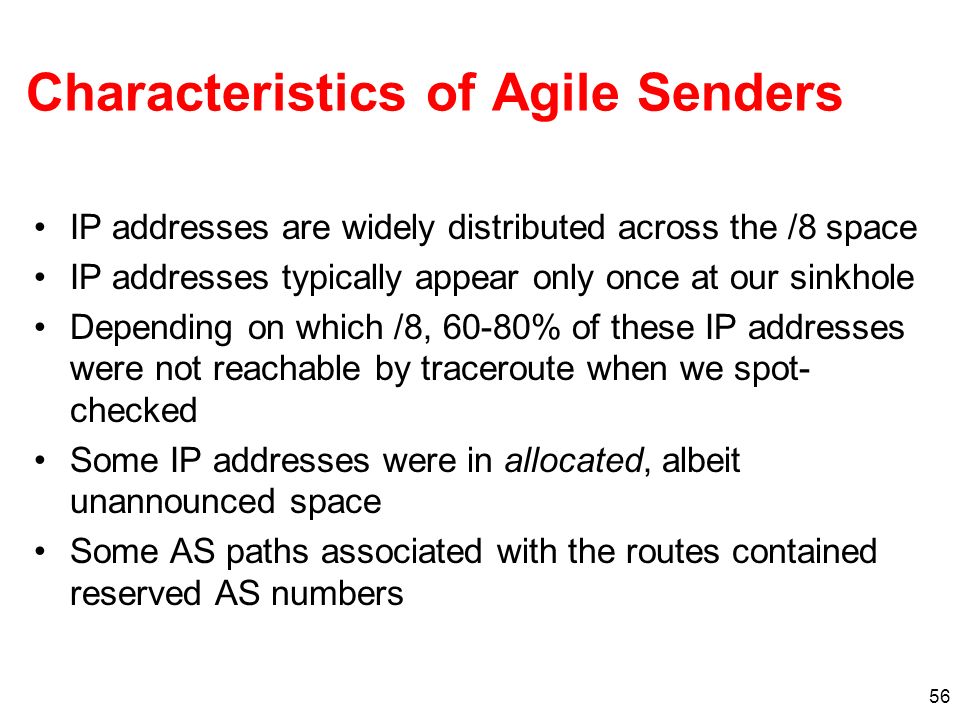 Characteristics of Agile Senders

• IP addresses are widely distributed across the /8 space
• IP addresses typically appear only once at our sinkhole
• Depending on which /8, 60-80% of these IP addresses were not reachable by traceroute when we spot-checked
• Some IP addresses were in allocated, albeit unannounced space
• Some AS paths associated with the routes contained reserved AS numbers

56